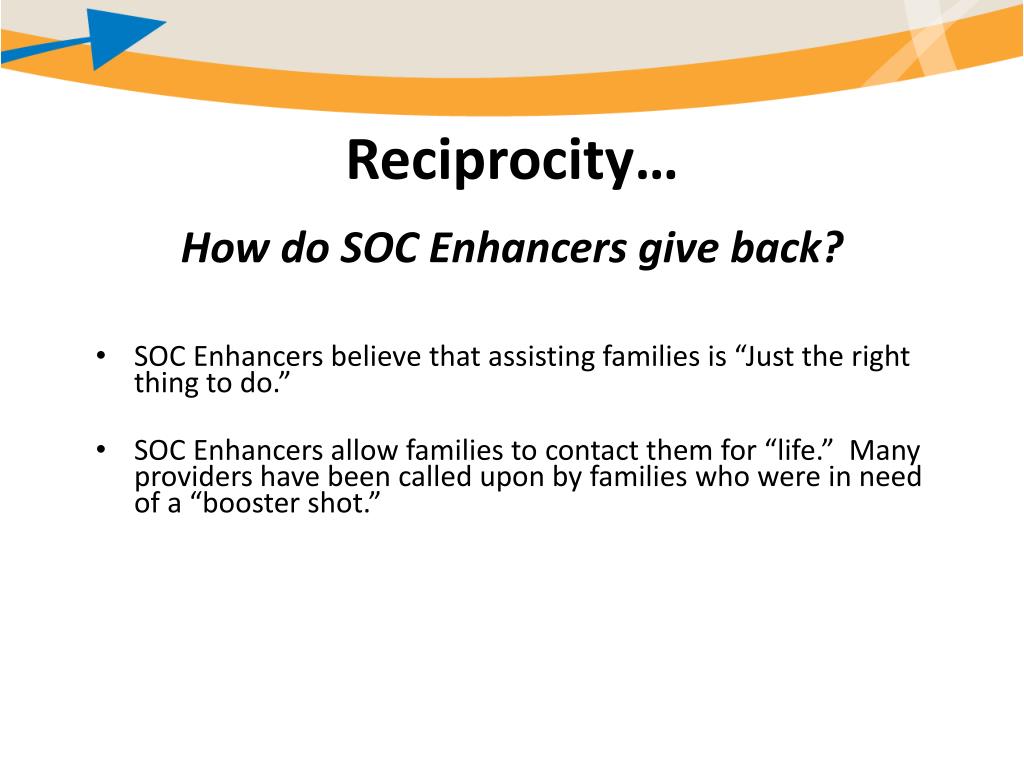 Reciprocity…

How do SOC Enhancers give back?

• SOC Enhancers believe that assisting families is “Just the right thing to do.”

• SOC Enhancers allow families to contact them for “life.” Many providers have been called upon by families who were in need of a “booster shot.”